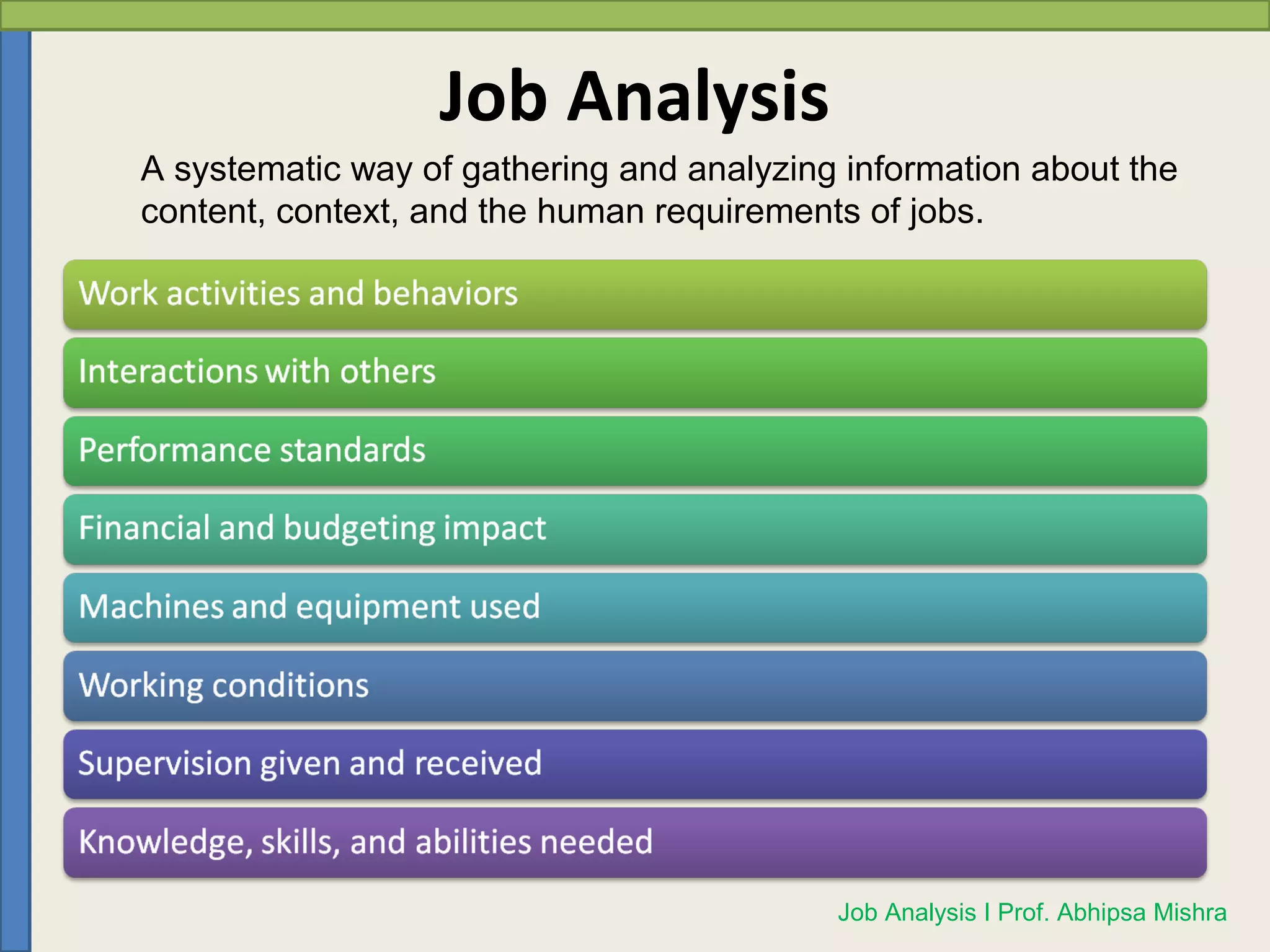 Job Analysis

A systematic way of gathering and analyzing information about the content, context, and the human requirements of jobs.

Work activities and behaviors

Interactions with others

Performance standards

Financial and budgeting impact

Machines and equipment used

Working conditions

Supervision given and received

Knowledge, skills, and abilities needed

Job Analysis I Prof. Abhipsa Mishra